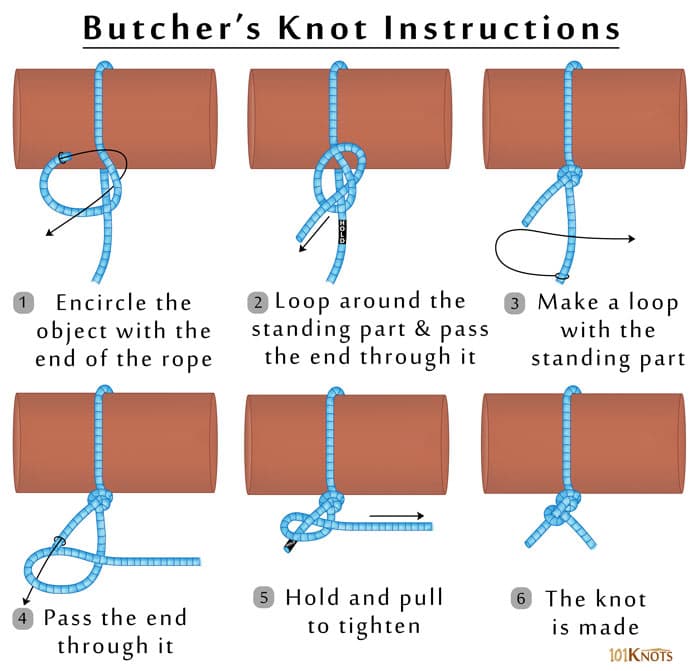 Butcher's Knot Instructions

HOLD

1 Encircle the object with the end of the rope

2 Loop around the standing part & pass the end through it

3 Make a loop with the standing part

4 Pass the end through it

5 Hold and pull to tighten

6 The knot is made

101KNOTS